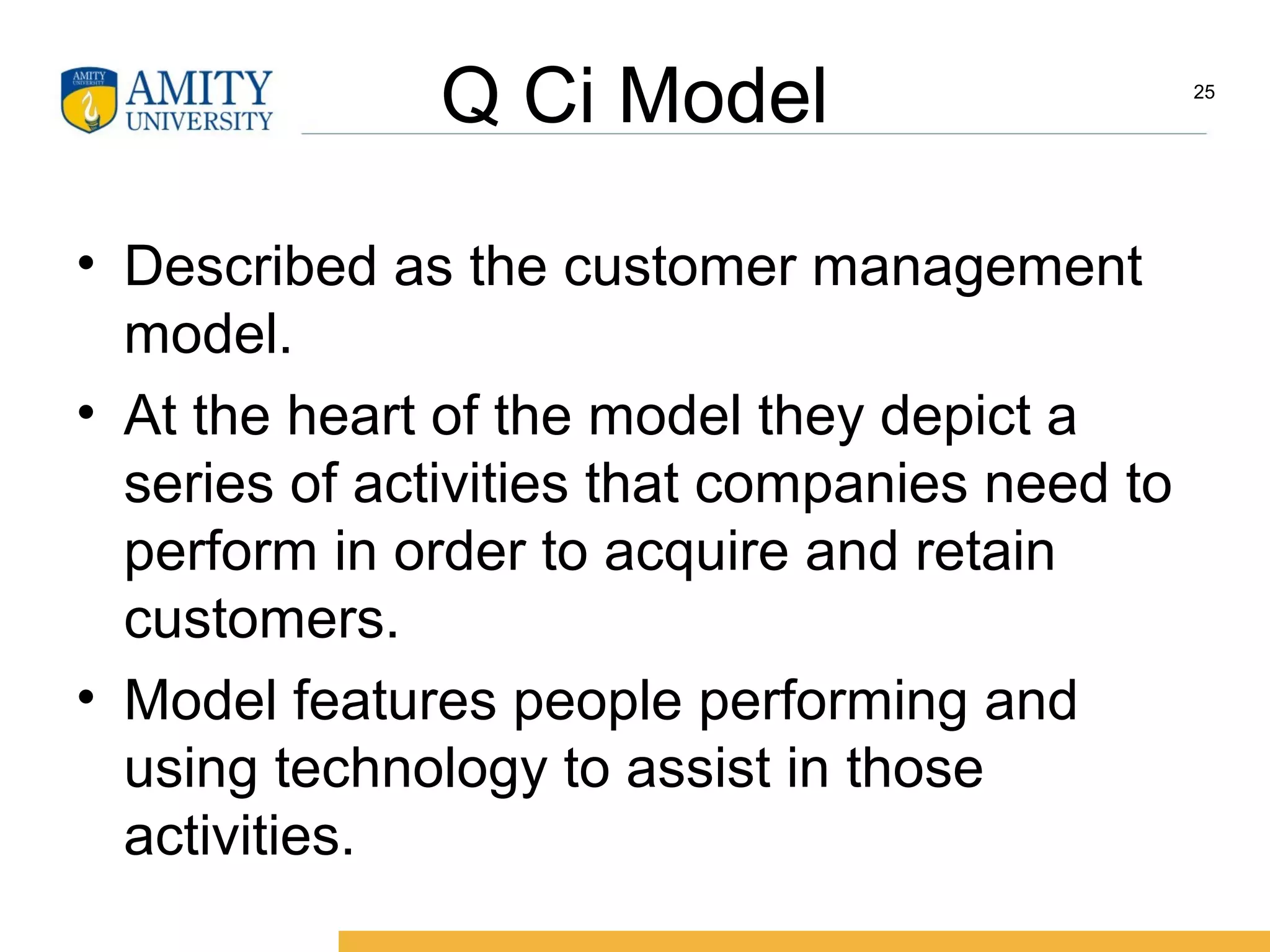 AMITY UNIVERSITY

AMITY UNIVERSITY

Q Ci Model

25

• Described as the customer management model.
• At the heart of the model they depict a series of activities that companies need to perform in order to acquire and retain customers.
• Model features people performing and using technology to assist in those activities.